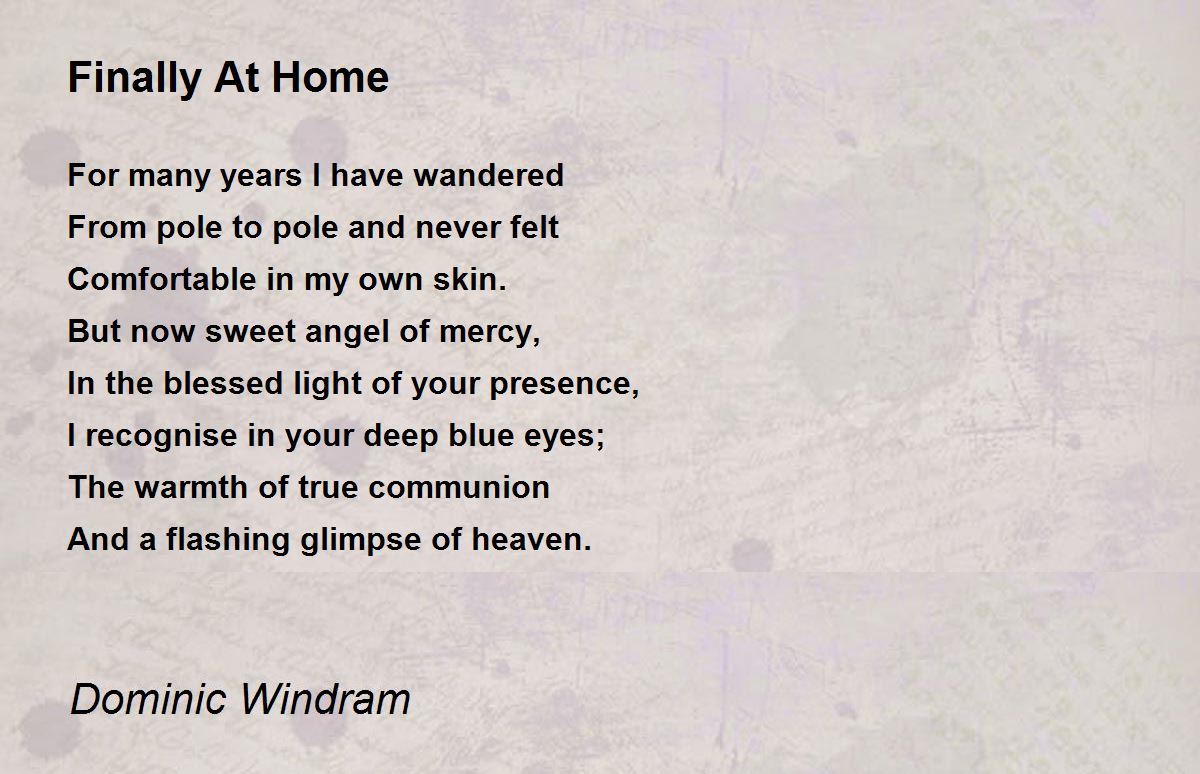 Finally At Home

For many years I have wandered
From pole to pole and never felt
Comfortable in my own skin.
But now sweet angel of mercy,
In the blessed light of your presence,
I recognise in your deep blue eyes;
The warmth of true communion
And a flashing glimpse of heaven.

Dominic Windram